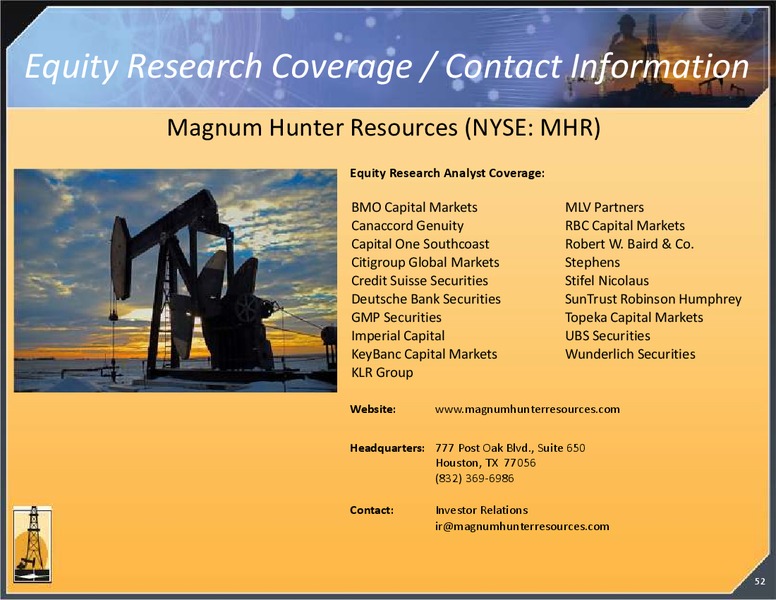 Equity Research Coverage / Contact Information

Magnum Hunter Resources (NYSE: MHR)

Equity Research Analyst Coverage:

BMO Capital Markets
Canaccord Genuity
Capital One Southcoast
Citigroup Global Markets
Credit Suisse Securities
Deutsche Bank Securities
GMP Securities
Imperial Capital
KeyBanc Capital Markets
KLR Group

MLV Partners
RBC Capital Markets
Robert W. Baird & Co.
Stephens
Stifel Nicolaus
SunTrust Robinson Humphrey
Topeka Capital Markets
UBS Securities
Wunderlich Securities

Website: www.magnumhunterresources.com

Headquarters: 777 Post Oak Blvd., Suite 650
Houston, TX 77056
(832) 369-6986

Contact: Investor Relations
ir@magnumhunterresources.com

52